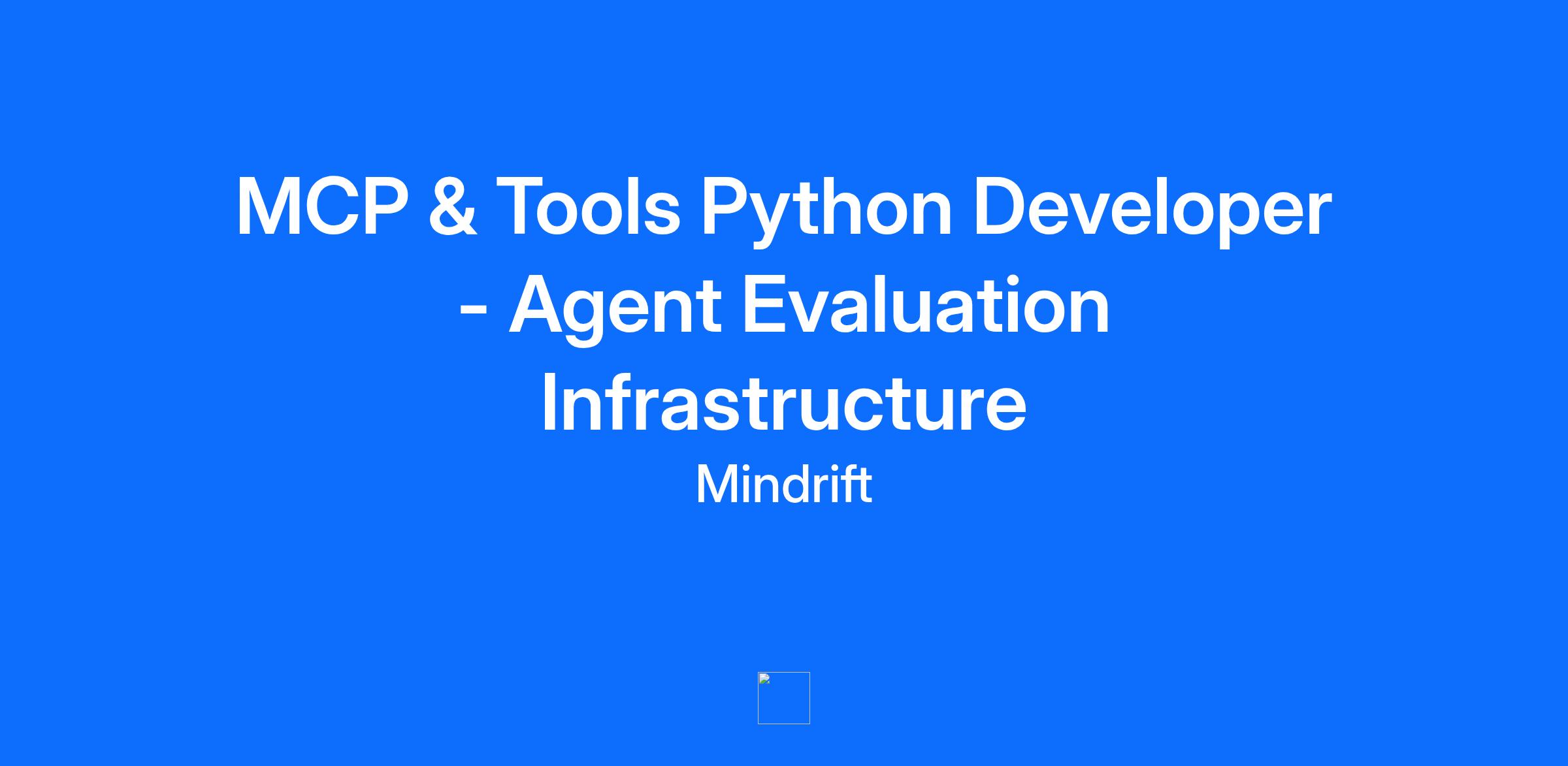 MCP & Tools Python Developer - Agent Evaluation Infrastructure

Mindrift